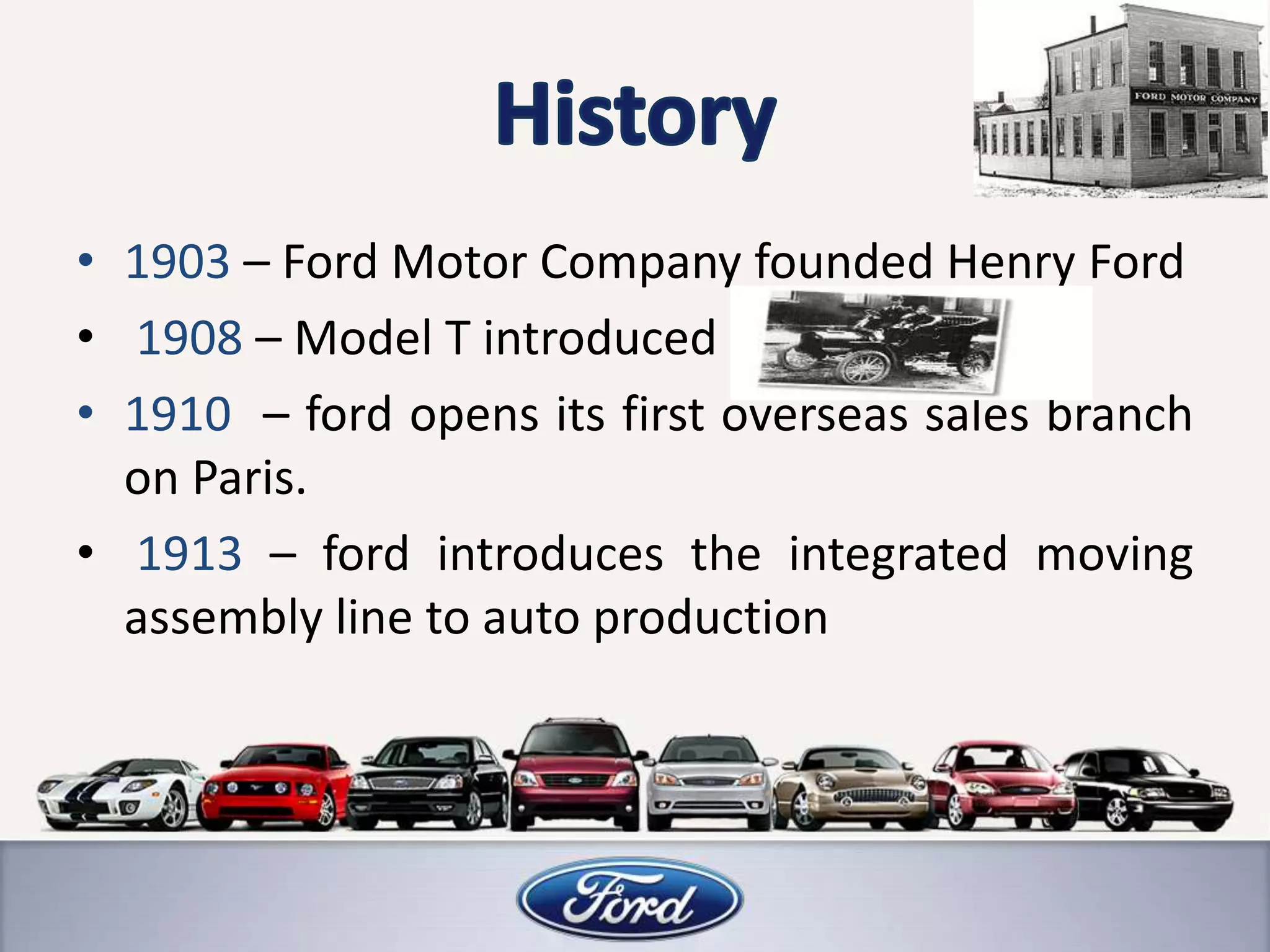 History

FORD MOTOR COMPANY

• 1903 – Ford Motor Company founded Henry Ford

• 1908 – Model T introduced

• 1910 – ford opens its first overseas sales branch on Paris.

• 1913 – ford introduces the integrated moving assembly line to auto production

Ford